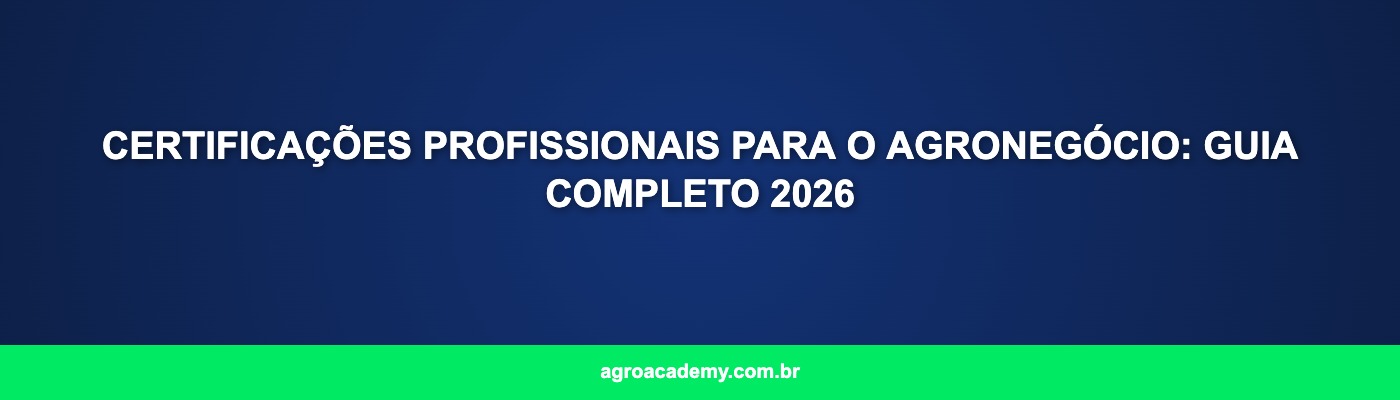 CERTIFICAÇÕES PROFISSIONAIS PARA O AGRONEGÓCIO: GUIA COMPLETO 2026

agroacademy.com.br